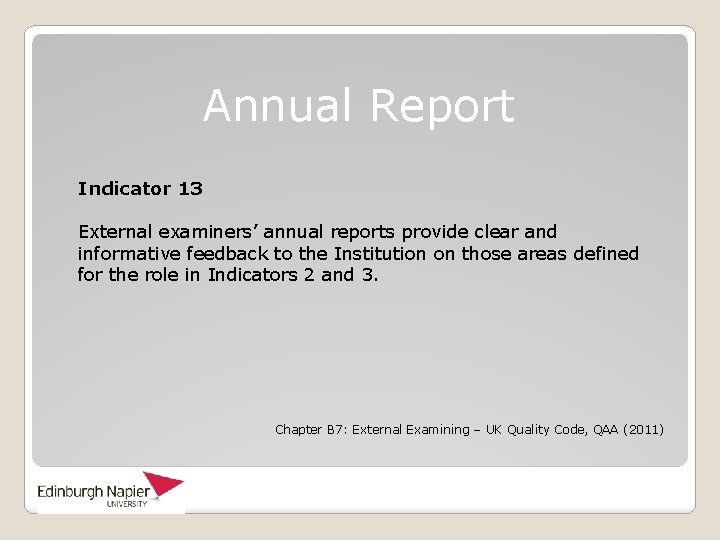 Annual Report

Indicator 13

External examiners' annual reports provide clear and informative feedback to the Institution on those areas defined for the role in Indicators 2 and 3.

Chapter B7: External Examining – UK Quality Code, QAA (2011)

Edinburgh Napier
UNIVERSITY